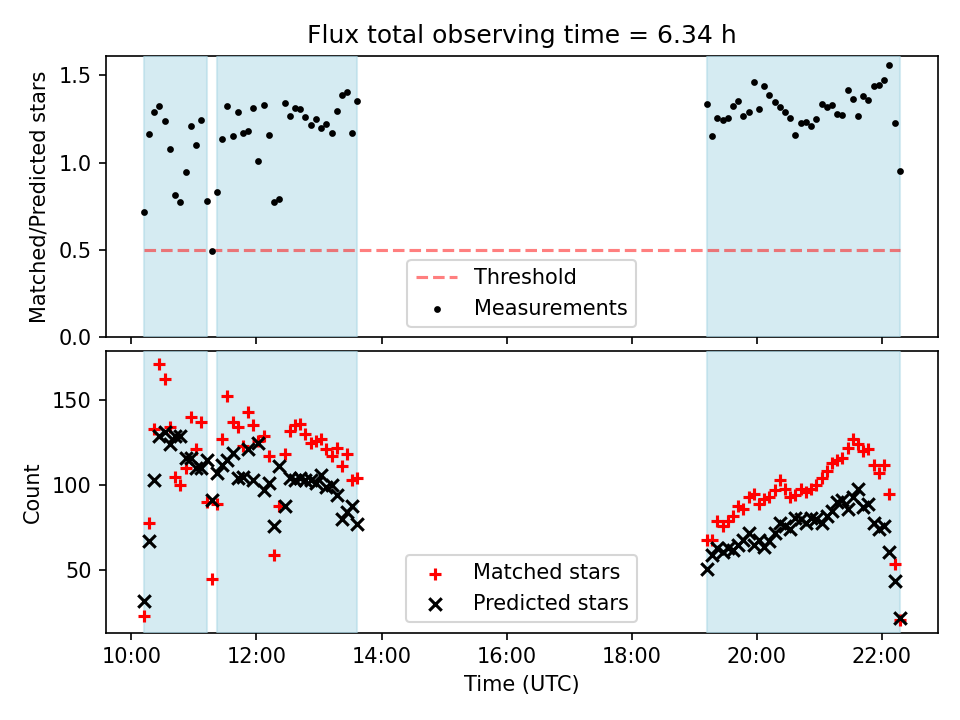 Flux total observing time = 6.34 h

Matched/Predicted stars

1.5
1.0
0.5
0.0

Threshold
Measurements

Count

150
100
50

Matched stars
Predicted stars

10:00
12:00
14:00
16:00
18:00
20:00
22:00

Time (UTC)